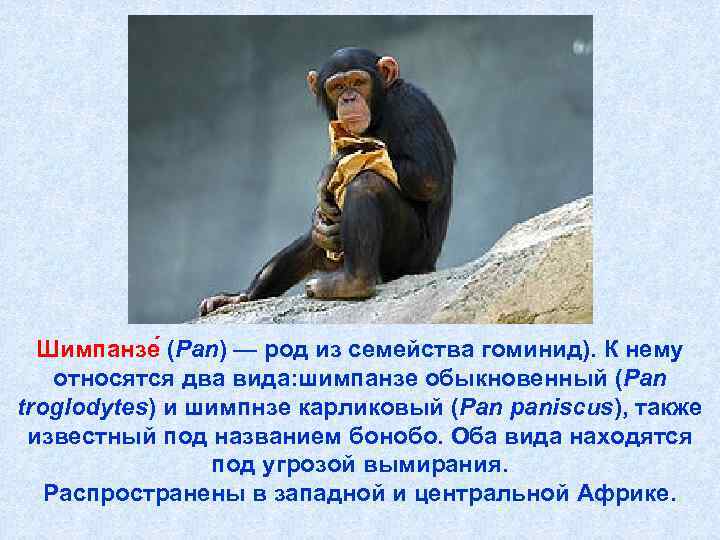 Шимпанзе́ (Pan) — род из семейства гоминид). К нему относятся два вида:шимпанзе обыкновенный (Pan troglodytes) и шимпнзе карликовый (Pan paniscus), также известный под названием бонобо. Оба вида находятся под угрозой вымирания.
Распространены в западной и центральной Африке.